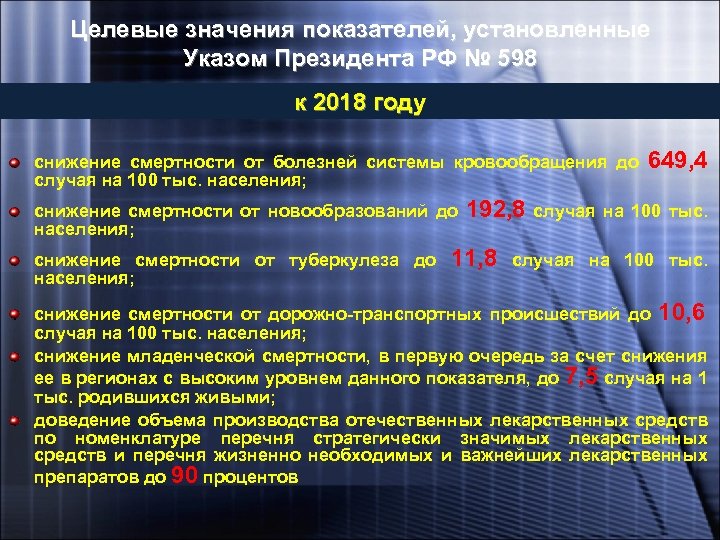 Целевые значения показателей, установленные Указом Президента РФ № 598

к 2018 году

снижение смертности от болезней системы кровообращения до 649,4 случая на 100 тыс. населения;

снижение смертности от новообразований до 192,8 случая на 100 тыс. населения;

снижение смертности от туберкулеза до 11,8 случая на 100 тыс. населения;

снижение смертности от дорожно-транспортных происшествий до 10,6 случая на 100 тыс. населения;

снижение младенческой смертности, в первую очередь за счет снижения ее в регионах с высоким уровнем данного показателя, до 7,5 случая на 1 тыс. родившихся живыми;

доведение объема производства отечественных лекарственных средств по номенклатуре перечня стратегически значимых лекарственных средств и перечня жизненно необходимых и важнейших лекарственных препаратов до 90 процентов